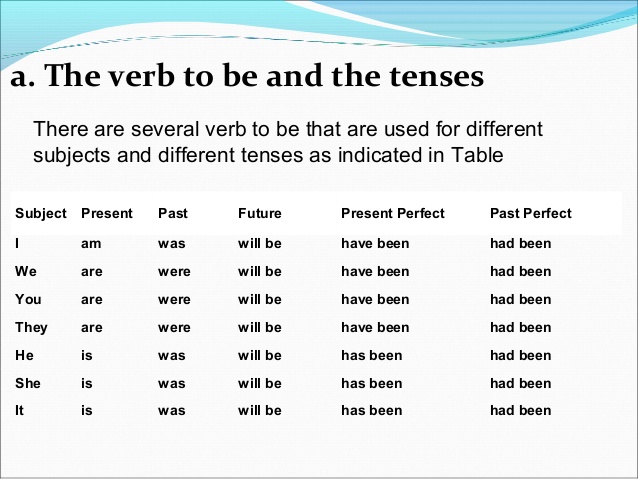 a. The verb to be and the tenses

There are several verb to be that are used for different subjects and different tenses as indicated in Table

| Subject | Present | Past | Future | Present Perfect | Past Perfect |
|---|---|---|---|---|---|
| I | am | was | will be | have been | had been |
| We | are | were | will be | have been | had been |
| You | are | were | will be | have been | had been |
| They | are | were | will be | have been | had been |
| He | is | was | will be | has been | had been |
| She | is | was | will be | has been | had been |
| It | is | was | will be | has been | had been |